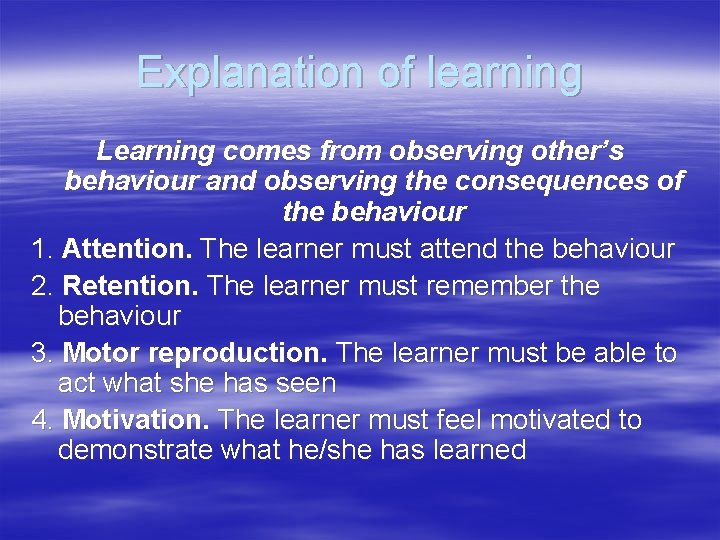 Explanation of learning

Learning comes from observing other's behaviour and observing the consequences of the behaviour

1. Attention. The learner must attend the behaviour
2. Retention. The learner must remember the behaviour
3. Motor reproduction. The learner must be able to act what she has seen
4. Motivation. The learner must feel motivated to demonstrate what he/she has learned